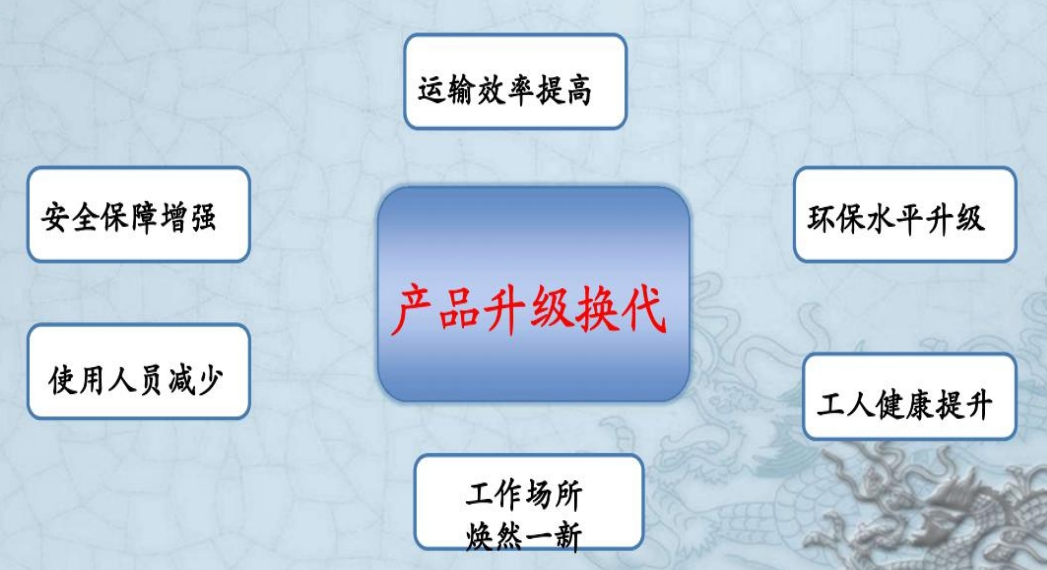 运输效率提高

安全保障增强

环保水平升级

产品升级换代

使用人员减少

工人健康提升

工作场所
焕然一新